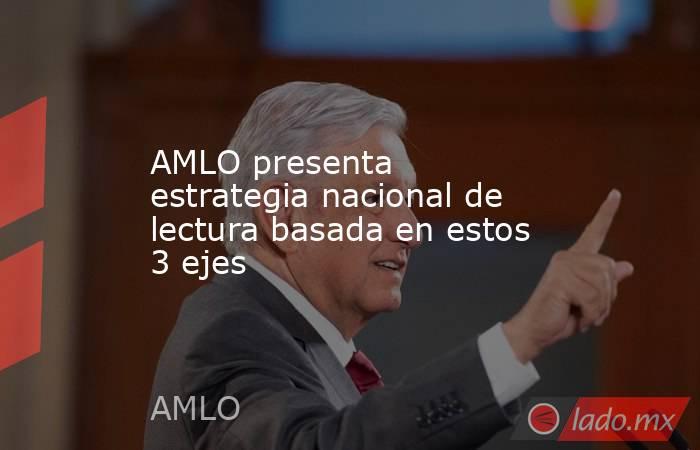 AMLO presenta estrategia nacional de lectura basada en estos 3 ejes

AMLO

lado.mx